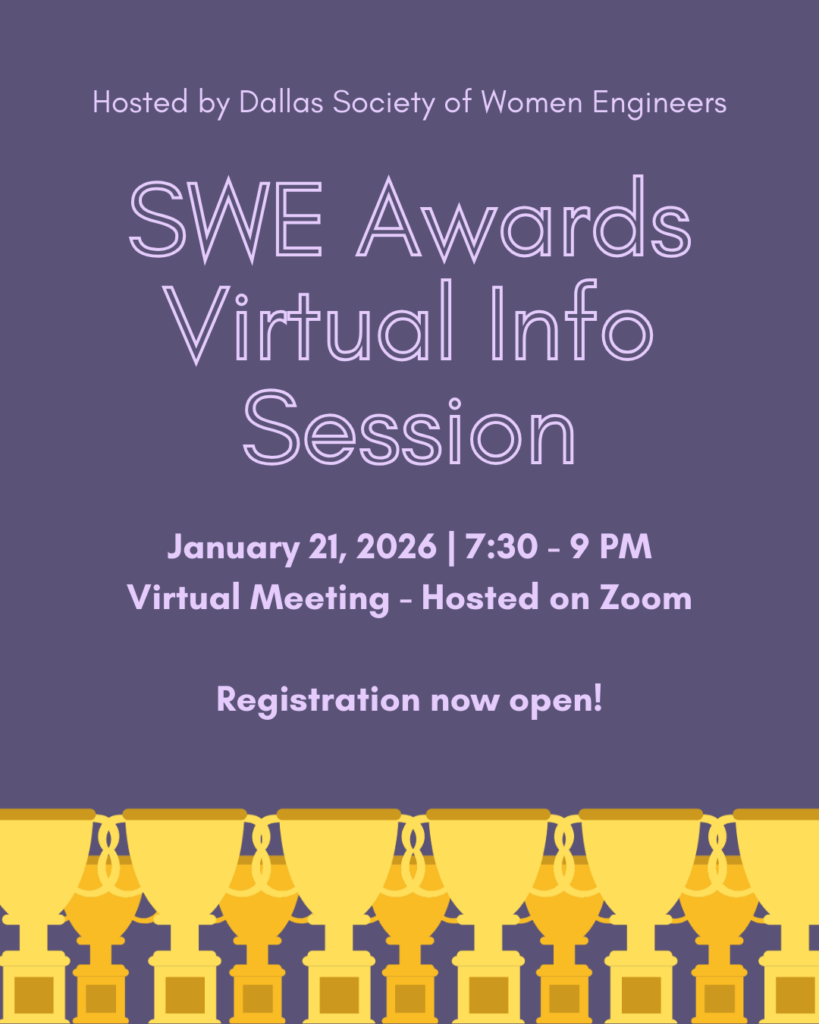 Hosted by Dallas Society of Women Engineers

SWE Awards Virtual Info Session

January 21, 2026 | 7:30 - 9 PM
Virtual Meeting - Hosted on Zoom

Registration now open!